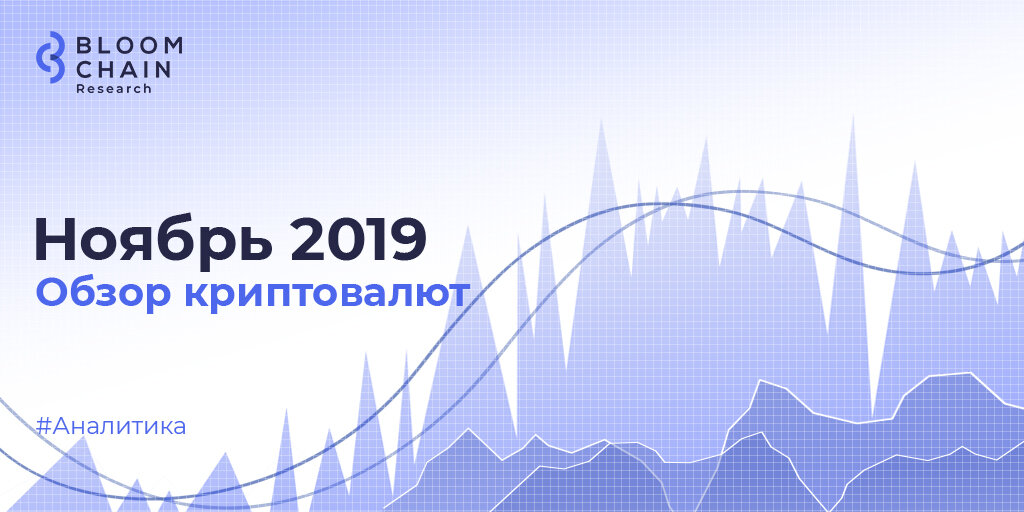 BLOOM CHAIN
Research

Ноябрь 2019
Обзор криптовалют

#Аналитика